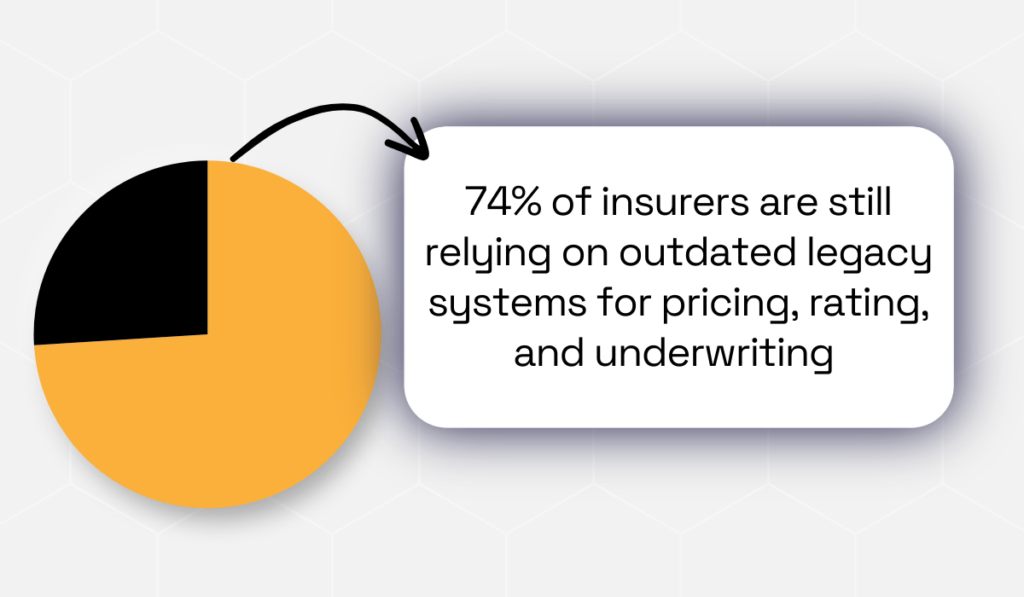 74% of insurers are still relying on outdated legacy systems for pricing, rating, and underwriting